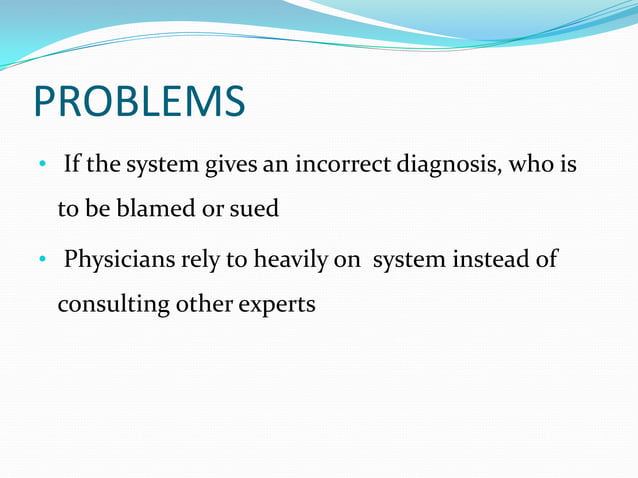 PROBLEMS

• If the system gives an incorrect diagnosis, who is to be blamed or sued

• Physicians rely to heavily on system instead of consulting other experts